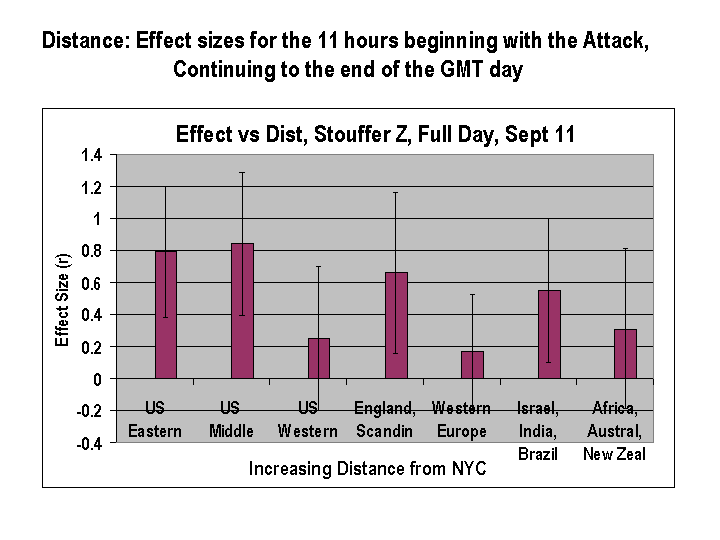 Distance: Effect sizes for the 11 hours beginning with the Attack, Continuing to the end of the GMT day

Effect vs Dist, Stouffer Z, Full Day, Sept 11

Effect Size (r)

1.4
1.2
1
0.8
0.6
0.4
0.2
0
-0.2
-0.4

US Eastern
US Middle
US Western
England, Scandin
Western Europe
Israel, India, Brazil
Africa, Austral, New Zeal

Increasing Distance from NYC